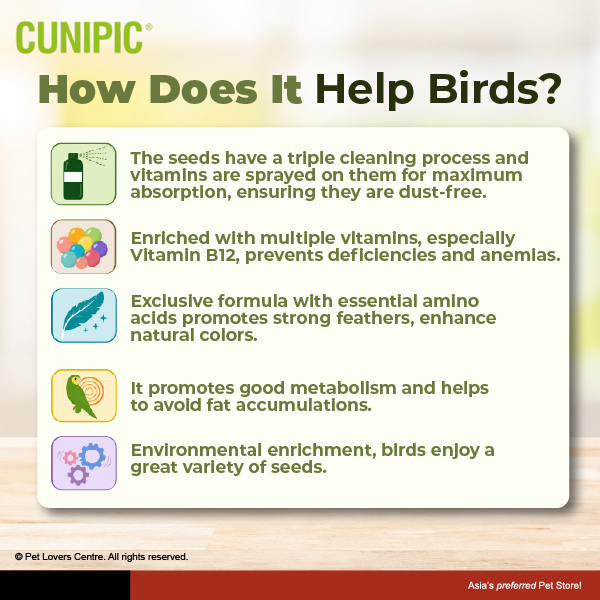 CUNIPIC®

How Does It Help Birds?

The seeds have a triple cleaning process and vitamins are sprayed on them for maximum absorption, ensuring they are dust-free.

Enriched with multiple vitamins, especially Vitamin B12, prevents deficiencies and anemias.

Exclusive formula with essential amino acids promotes strong feathers, enhance natural colors.

It promotes good metabolism and helps to avoid fat accumulations.

Environmental enrichment, birds enjoy a great variety of seeds.

© Pet Lovers Centre. All rights reserved.

Asia's preferred Pet Store!